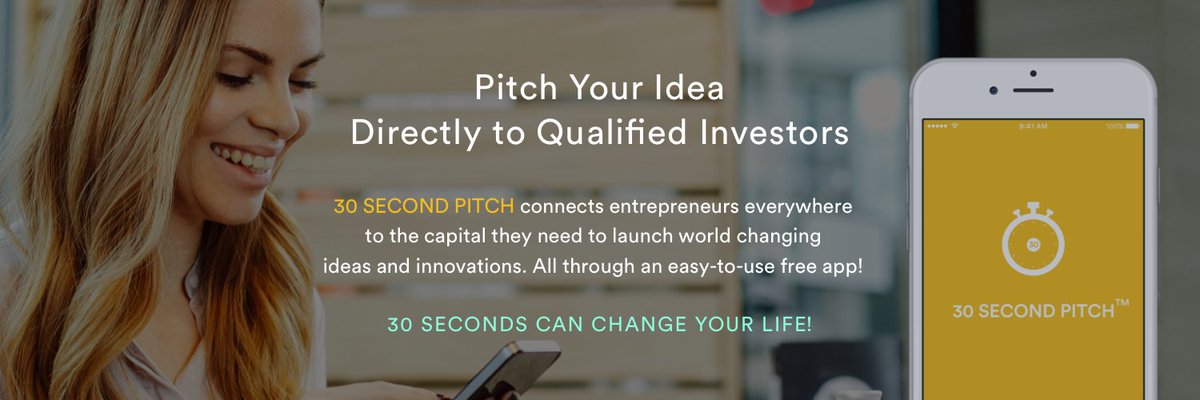 Pitch Your Idea
Directly to Qualified Investors

30 SECOND PITCH connects entrepreneurs everywhere to the capital they need to launch world changing ideas and innovations. All through an easy-to-use free app!

30 SECONDS CAN CHANGE YOUR LIFE!

9:41 AM

100%

30

30 SECOND PITCH™